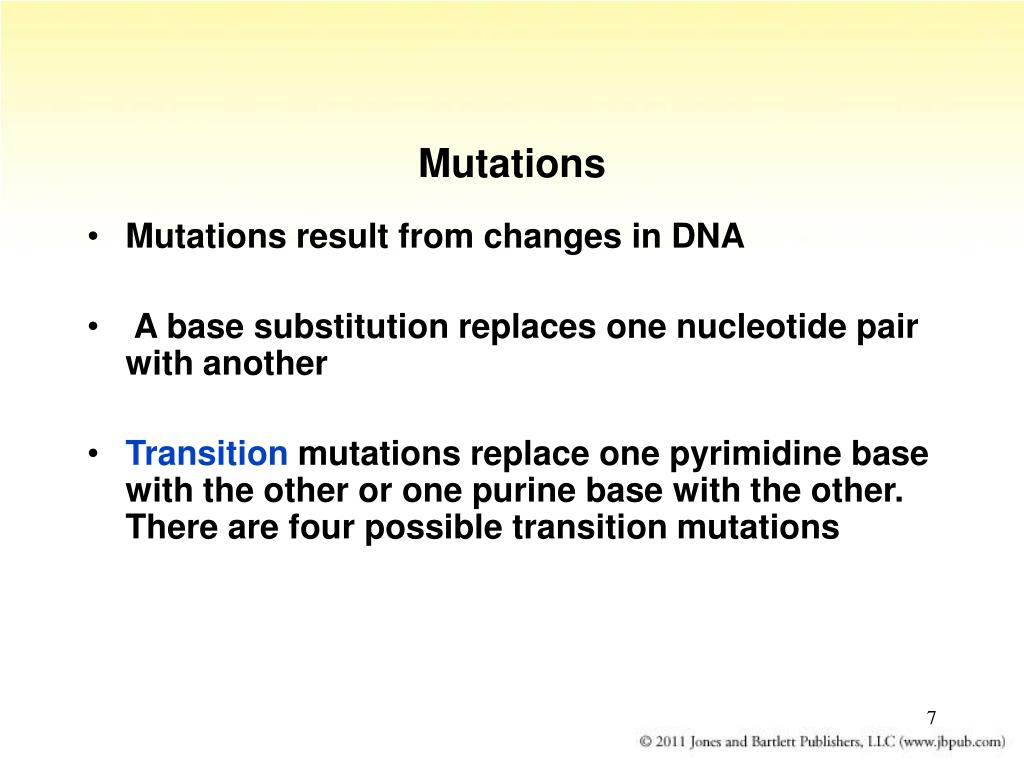 Mutations

• Mutations result from changes in DNA

• A base substitution replaces one nucleotide pair with another

• Transition mutations replace one pyrimidine base with the other or one purine base with the other. There are four possible transition mutations

7

© 2011 Jones and Bartlett Publishers, LLC (www.jbpub.com)